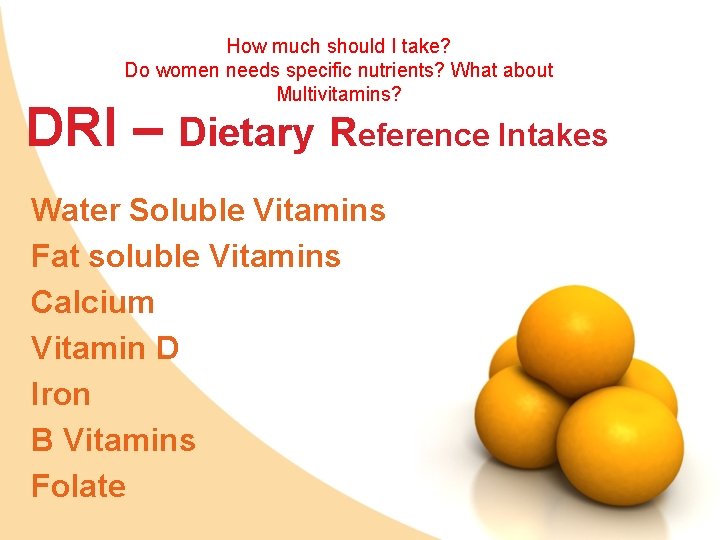 How much should I take?
Do women needs specific nutrients? What about Multivitamins?

DRI – Dietary Reference Intakes

Water Soluble Vitamins
Fat soluble Vitamins
Calcium
Vitamin D
Iron
B Vitamins
Folate